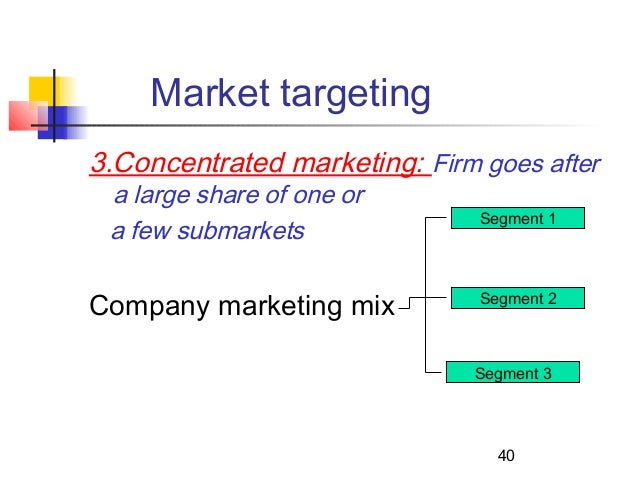 Market targeting

3.Concentrated marketing: Firm goes after a large share of one or a few submarkets

Company marketing mix

Segment 1

Segment 2

Segment 3

40